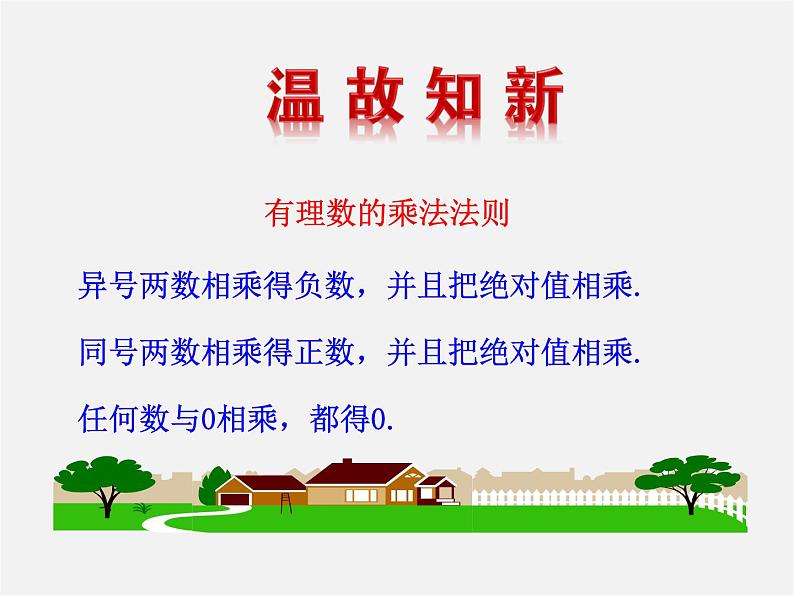 温故知新

有理数的乘法法则

异号两数相乘得负数，并且把绝对值相乘.

同号两数相乘得正数，并且把绝对值相乘.

任何数与0相乘，都得0.